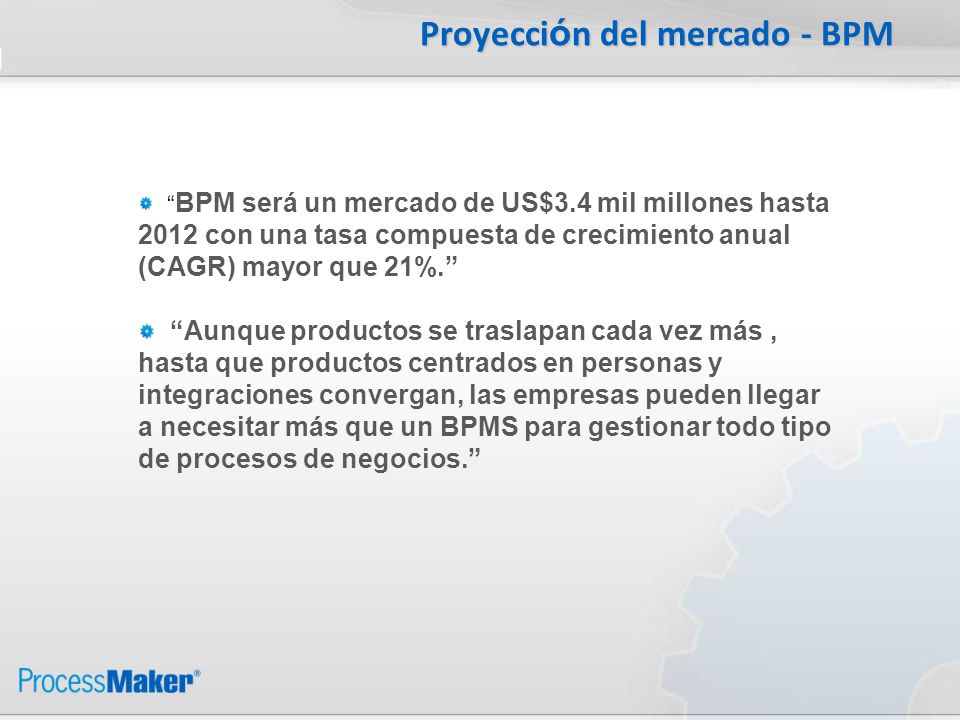 Proyección del mercado - BPM

“BPM será un mercado de US$3.4 mil millones hasta 2012 con una tasa compuesta de crecimiento anual (CAGR) mayor que 21%.”

“Aunque productos se traslapan cada vez más , hasta que productos centrados en personas y integraciones convergan, las empresas pueden llegar a necesitar más que un BPMS para gestionar todo tipo de procesos de negocios.”

ProcessMaker®